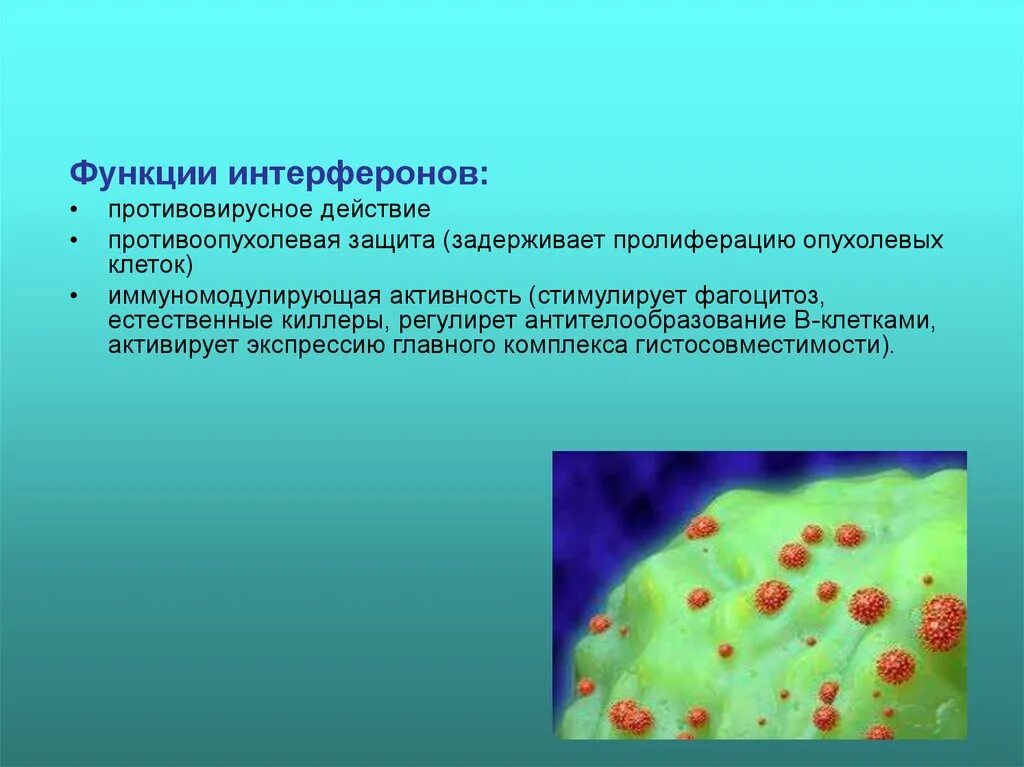 Функции интерферонов:

• противовирусное действие
• противоопухолевая защита (задерживает пролиферацию опухолевых клеток)
• иммуномодулирующая активность (стимулирует фагоцитоз, естественные киллеры, регулирет антителообразование В-клетками, активирует экспрессию главного комплекса гистосовместимости).